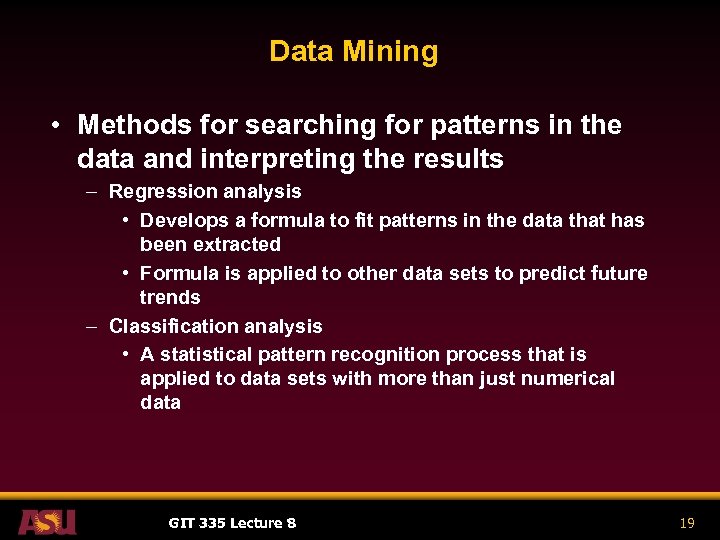 Data Mining

• Methods for searching for patterns in the data and interpreting the results

– Regression analysis

• Develops a formula to fit patterns in the data that has been extracted

• Formula is applied to other data sets to predict future trends

– Classification analysis

• A statistical pattern recognition process that is applied to data sets with more than just numerical data

ASU

GIT 335 Lecture 8

19